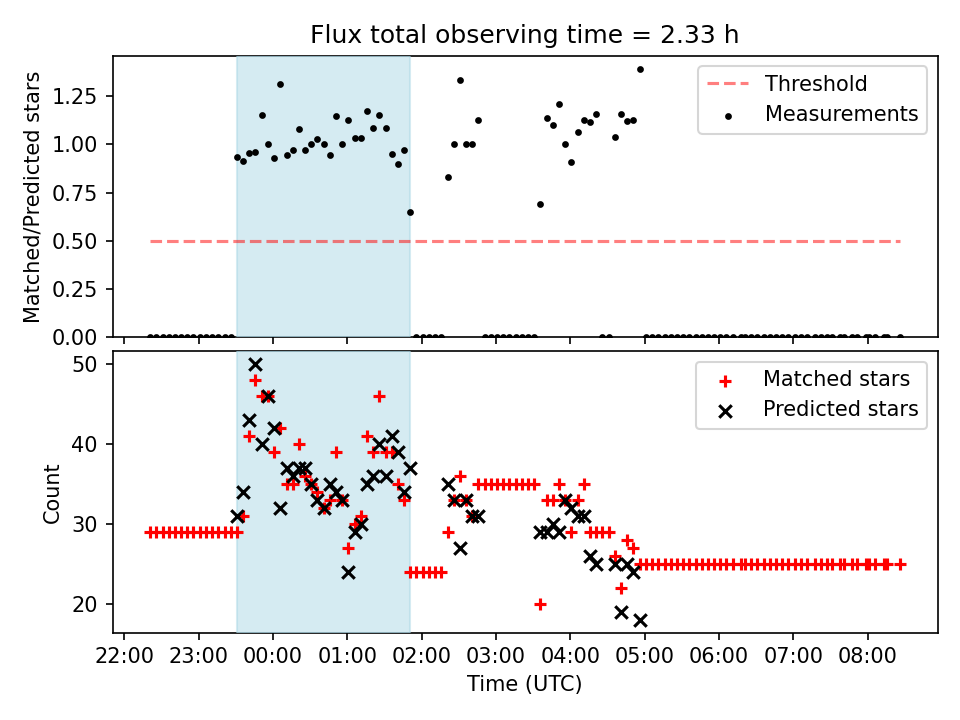 Flux total observing time = 2.33 h

Matched/Predicted stars

1.25
1.00
0.75
0.50
0.25
0.00

Threshold
Measurements

Count

50
40
30
20

Matched stars
Predicted stars

22:00 23:00 00:00 01:00 02:00 03:00 04:00 05:00 06:00 07:00 08:00

Time (UTC)